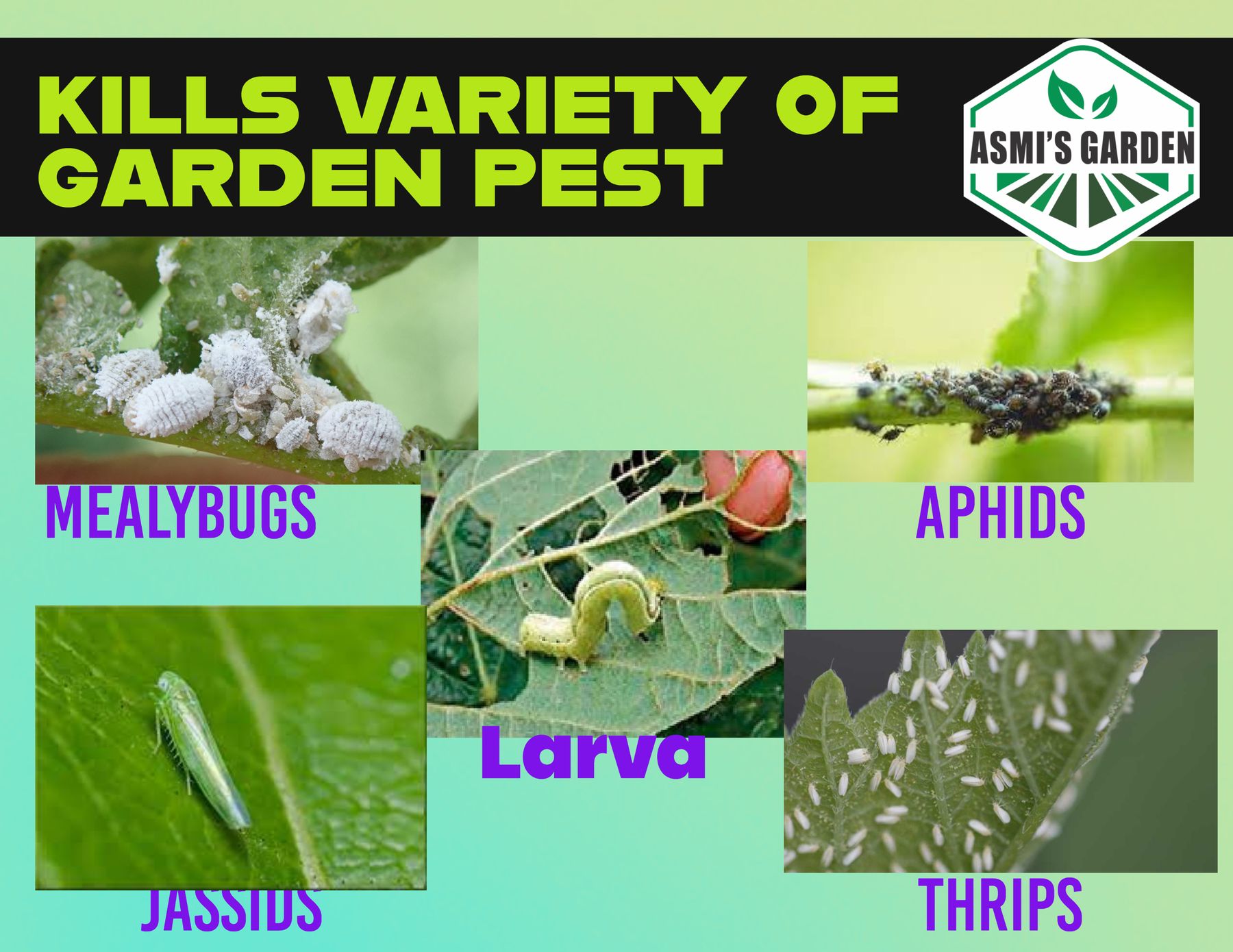 KILLS VARIETY OF GARDEN PEST

ASMI'S GARDEN

MEALYBUGS

APHIDS

Larva

JASSIDS

THRIPS